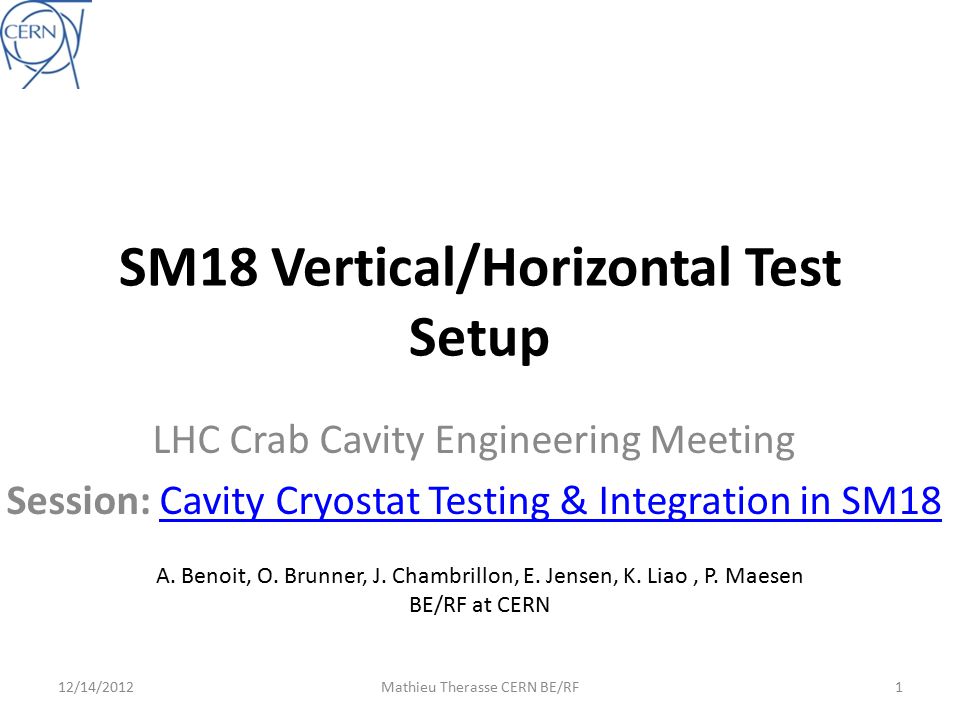 CERN

SM18 Vertical/Horizontal Test Setup

LHC Crab Cavity Engineering Meeting

Session: Cavity Cryostat Testing & Integration in SM18

A. Benoit, O. Brunner, J. Chambrillon, E. Jensen, K. Liao , P. Maesen
BE/RF at CERN

12/14/2012 Mathieu Therasse CERN BE/RF 1